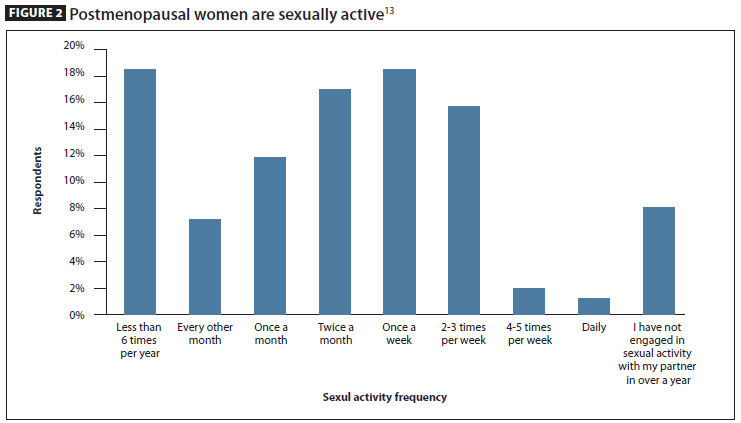 FIGURE 2 Postmenopausal women are sexually active$^{13}$

Respondents

20%
18%
16%
14%
12%
10%
8%
6%
4%
2%
0%

Less than 6 times per year
Every other month
Once a month
Twice a month
Once a week
2-3 times per week
4-5 times per week
Daily
I have not engaged in sexual activity with my partner in over a year

Sexul activity frequency